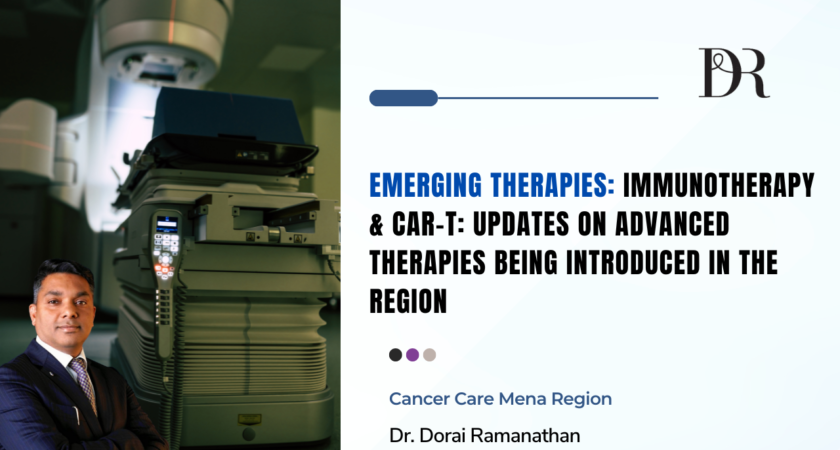 DR

EMERGING THERAPIES: IMMUNOTHERAPY & CAR-T: UPDATES ON ADVANCED THERAPIES BEING INTRODUCED IN THE REGION

Cancer Care Mena Region

Dr. Dorai Ramanathan